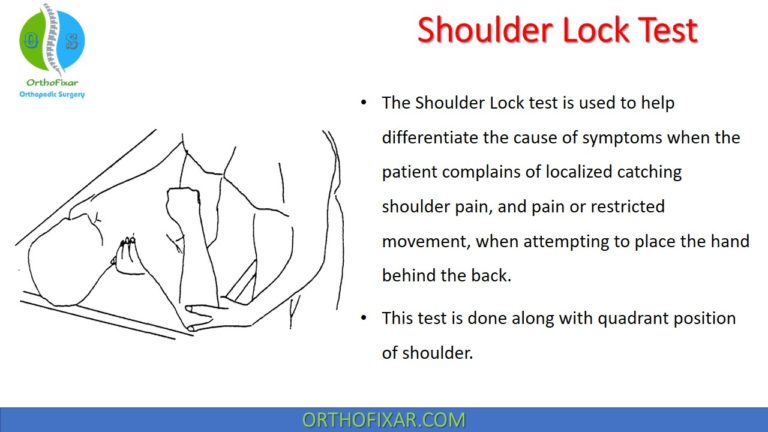 O S

OrthoFixar
Orthopedic Surgery

Shoulder Lock Test

• The Shoulder Lock test is used to help differentiate the cause of symptoms when the patient complains of localized catching shoulder pain, and pain or restricted movement, when attempting to place the hand behind the back.

• This test is done along with quadrant position of shoulder.

ORTHOFIXAR.COM